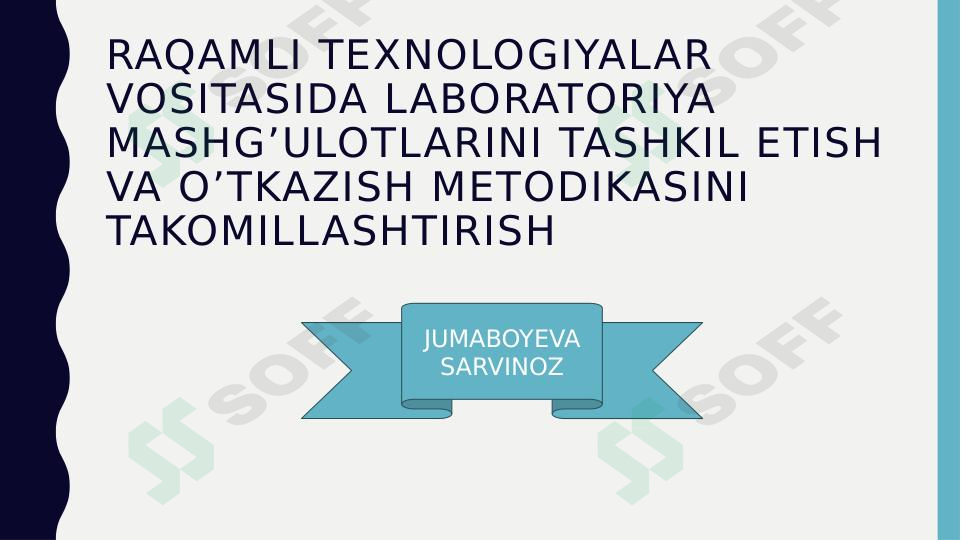 RAQAMLI TEXNOLOGIYALAR VOSITASIDA LABORATORIYA MASHG’ULOTLARINI TASHKIL ETISH VA O’TKAZISH METODIKASINI TAKOMILLASHTIRISH

JUMABOYEVA SARVINOZ

SOFF SOFF SOFF SOFF